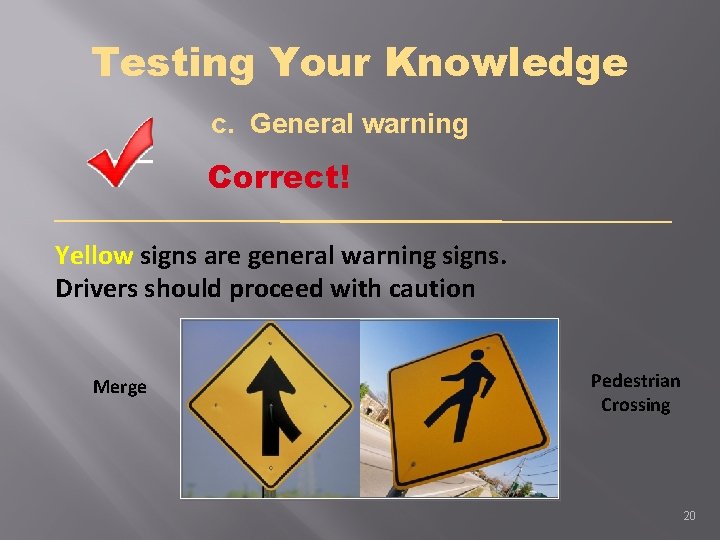 Testing Your Knowledge

c. General warning

Correct!

Yellow signs are general warning signs. Drivers should proceed with caution

Merge

Pedestrian Crossing

20